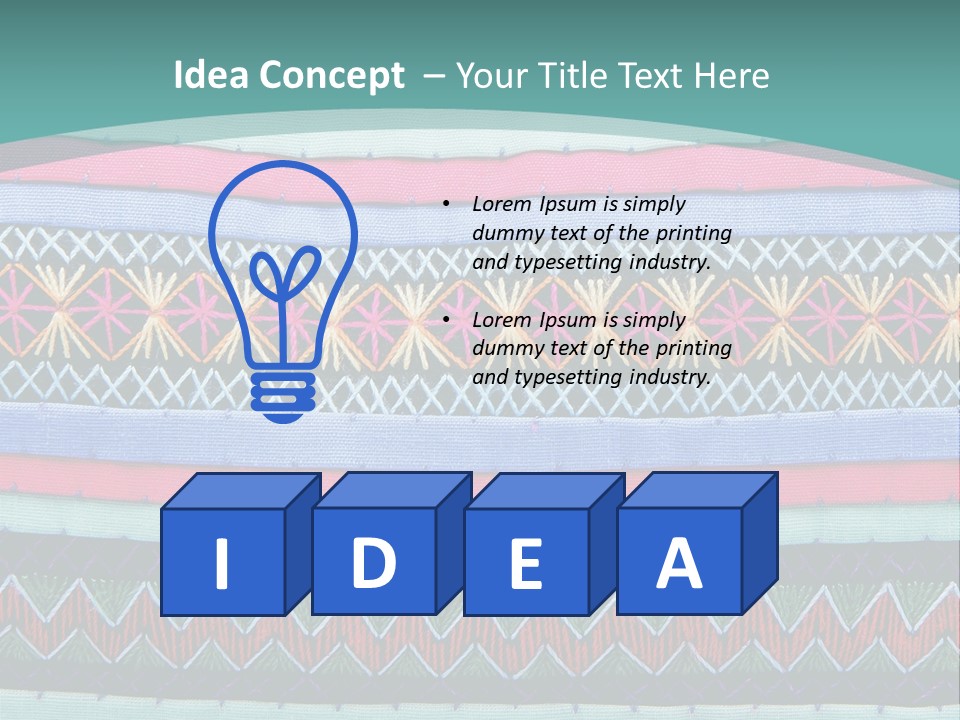 Idea Concept – Your Title Text Here

• Lorem Ipsum is simply dummy text of the printing and typesetting industry.

• Lorem Ipsum is simply dummy text of the printing and typesetting industry.

I D E A